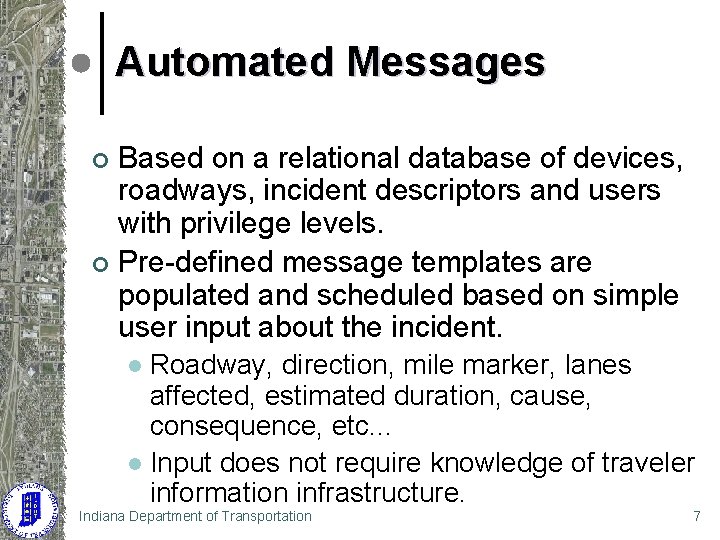 Automated Messages

Based on a relational database of devices, roadways, incident descriptors and users with privilege levels.

Pre-defined message templates are populated and scheduled based on simple user input about the incident.

Roadway, direction, mile marker, lanes affected, estimated duration, cause, consequence, etc...

Input does not require knowledge of traveler information infrastructure.

Indiana Department of Transportation

7